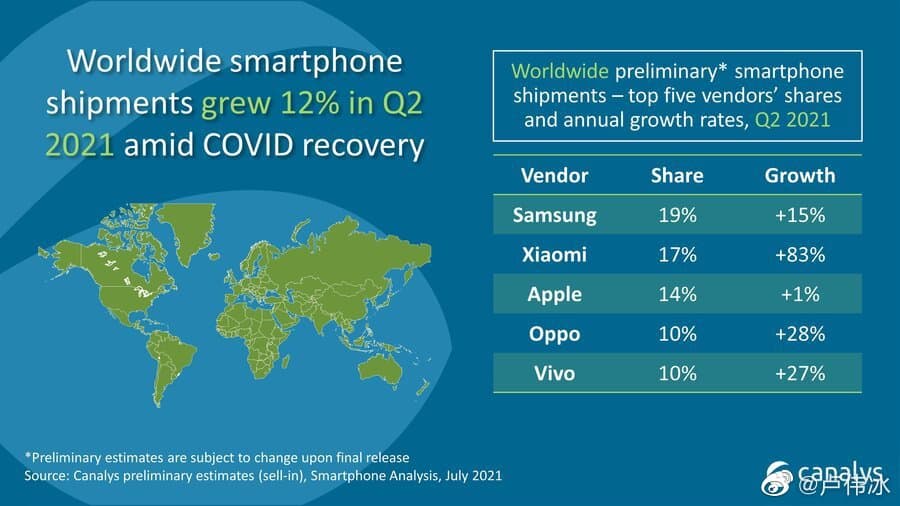 Worldwide smartphone shipments grew 12% in Q2 2021 amid COVID recovery

Worldwide preliminary* smartphone shipments – top five vendors' shares and annual growth rates, Q2 2021

| Vendor | Share | Growth |
|---|---|---|
| Samsung | 19% | +15% |
| Xiaomi | 17% | +83% |
| Apple | 14% | +1% |
| Oppo | 10% | +28% |
| Vivo | 10% | +27% |

*Preliminary estimates are subject to change upon final release
Source: Canalys preliminary estimates (sell-in), Smartphone Analysis, July 2021

canalys

@卢伟冰